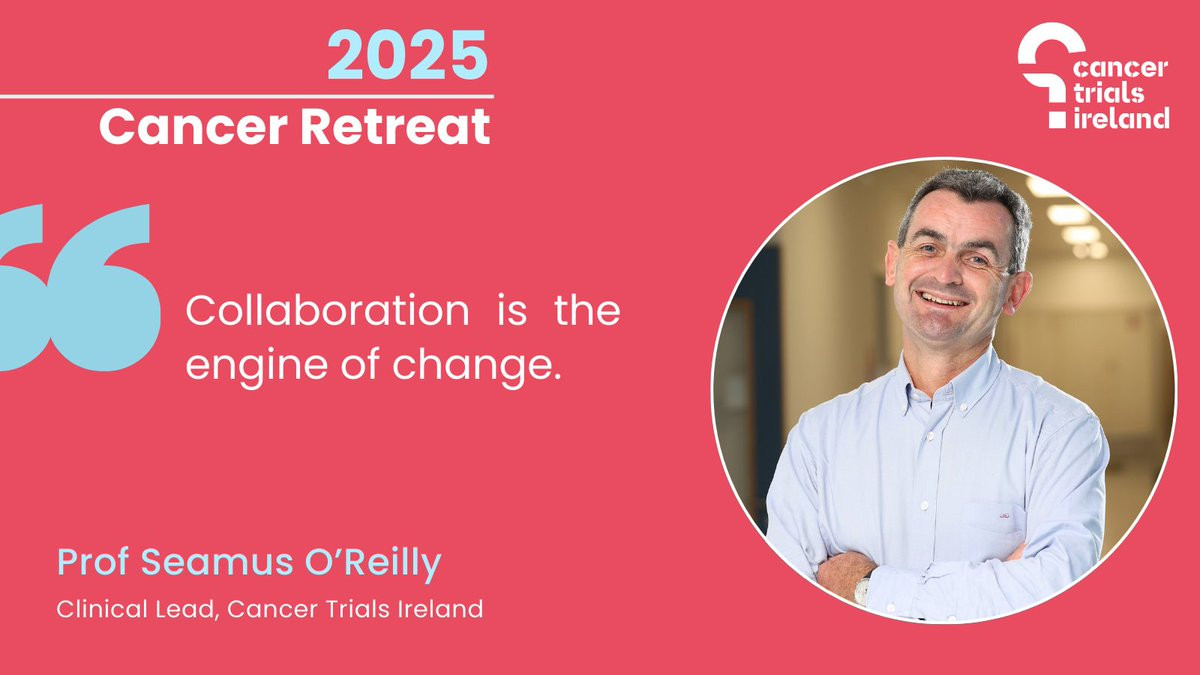 2025
Cancer Retreat

cancer trials ireland

Collaboration is the engine of change.

Prof Seamus O'Reilly
Clinical Lead, Cancer Trials Ireland